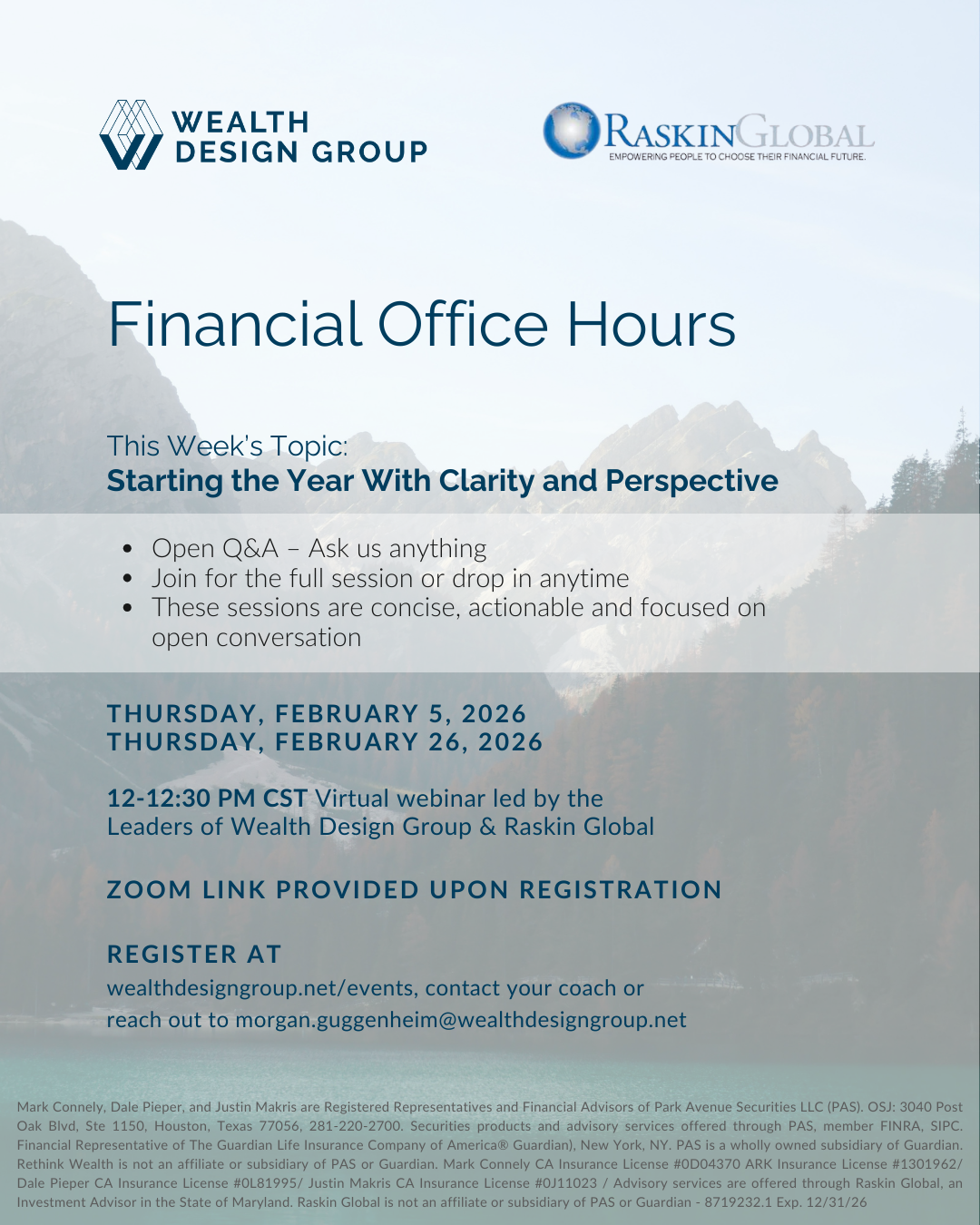 WEALTH DESIGN GROUP

RASKINGLOBAL
EMPOWERING PEOPLE TO CHOOSE THEIR FINANCIAL FUTURE.

Financial Office Hours

This Week's Topic:
Starting the Year With Clarity and Perspective

- Open Q&A – Ask us anything
- Join for the full session or drop in anytime
- These sessions are concise, actionable and focused on open conversation

THURSDAY, FEBRUARY 5, 2026
THURSDAY, FEBRUARY 26, 2026

12-12:30 PM CST Virtual webinar led by the Leaders of Wealth Design Group & Raskin Global

ZOOM LINK PROVIDED UPON REGISTRATION

REGISTER AT
wealthdesigngroup.net/events, contact your coach or reach out to morgan.guggenheim@wealthdesigngroup.net

Mark Connely, Dale Pieper, and Justin Makris are Registered Representatives and Financial Advisors of Park Avenue Securities LLC (PAS). OSJ: 3040 Post Oak Blvd, Ste 1150, Houston, Texas 77056, 281-220-2700. Securities products and advisory services offered through PAS, member FINRA, SIPC. Financial Representative of The Guardian Life Insurance Company of America® Guardian), New York, NY. PAS is a wholly owned subsidiary of Guardian. Rethink Wealth is not an affiliate or subsidiary of PAS or Guardian. Mark Connely CA Insurance License #0D04370 ARK Insurance License #1301962/ Dale Pieper CA Insurance License #0L81995/ Justin Makris CA Insurance License #0J11023 / Advisory services are offered through Raskin Global, an Investment Advisor in the State of Maryland. Raskin Global is not an affiliate or subsidiary of PAS or Guardian - 8719232.1 Exp. 12/31/26